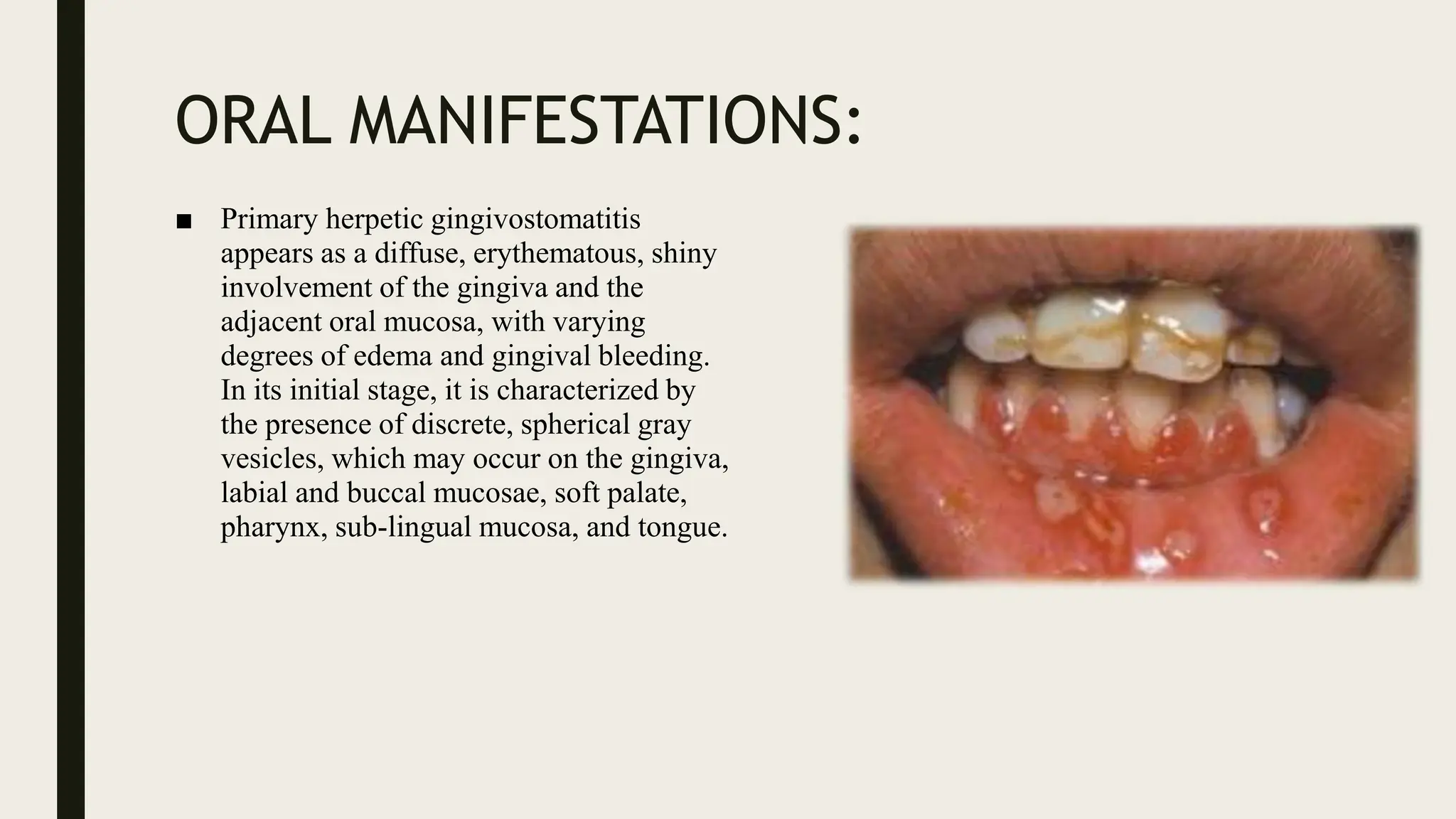 ORAL MANIFESTATIONS:

■ Primary herpetic gingivostomatitis appears as a diffuse, erythematous, shiny involvement of the gingiva and the adjacent oral mucosa, with varying degrees of edema and gingival bleeding. In its initial stage, it is characterized by the presence of discrete, spherical gray vesicles, which may occur on the gingiva, labial and buccal mucosae, soft palate, pharynx, sub-lingual mucosa, and tongue.